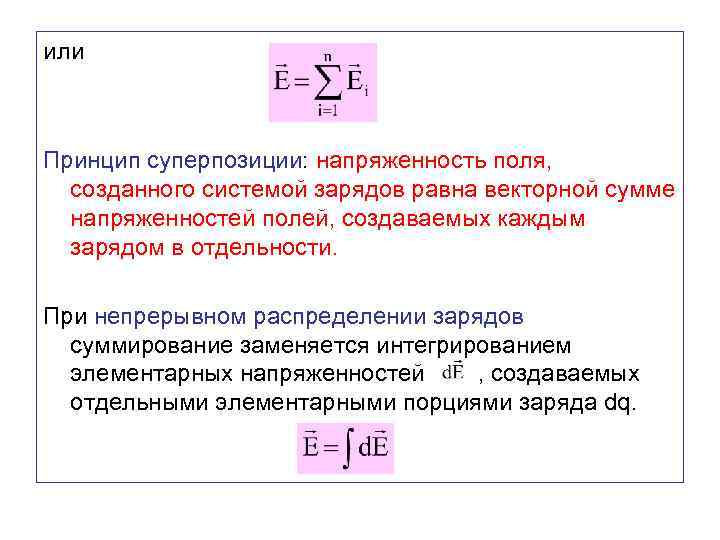 или

$\vec{E} = \sum_{i=1}^{n} \vec{E}_i$

Принцип суперпозиции: напряженность поля, созданного системой зарядов равна векторной сумме напряженностей полей, создаваемых каждым зарядом в отдельности.

При непрерывном распределении зарядов суммирование заменяется интегрированием элементарных напряженностей $d\vec{E}$ , создаваемых отдельными элементарными порциями заряда dq.

$\vec{E} = \int d\vec{E}$